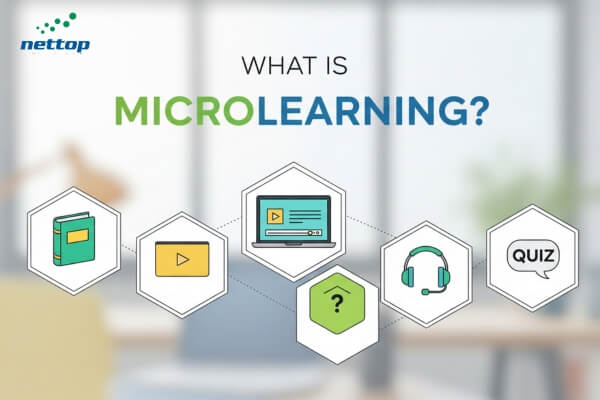 nettop

WHAT IS

MICROLEARNING?

?

QUIZ